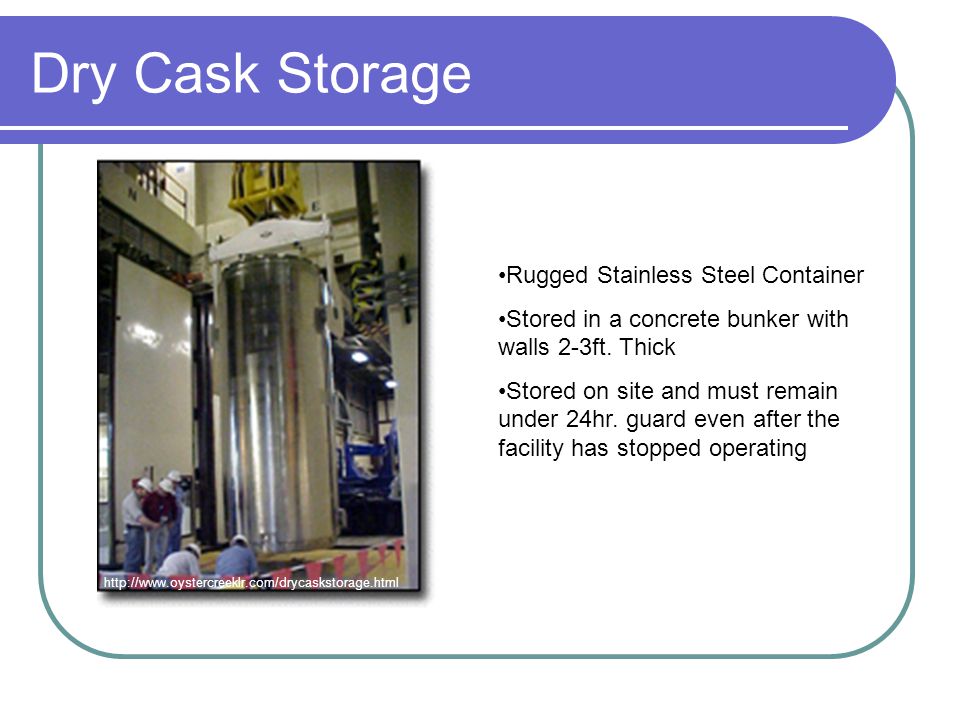 Dry Cask Storage

http://www.oystercreeklr.com/drycaskstorage.html

•Rugged Stainless Steel Container

•Stored in a concrete bunker with walls 2-3ft. Thick

•Stored on site and must remain under 24hr. guard even after the facility has stopped operating